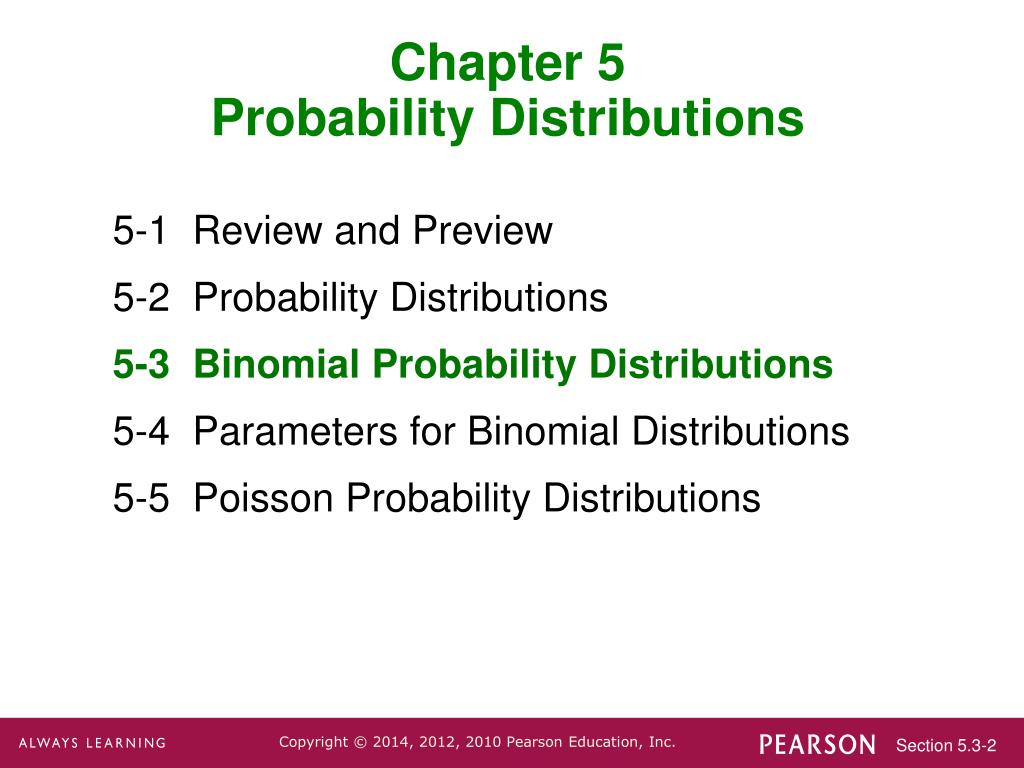 Chapter 5
Probability Distributions

5-1 Review and Preview

5-2 Probability Distributions

5-3 Binomial Probability Distributions

5-4 Parameters for Binomial Distributions

5-5 Poisson Probability Distributions

ALWAYS LEARNING

Copyright © 2014, 2012, 2010 Pearson Education, Inc.

PEARSON

Section 5.3-2